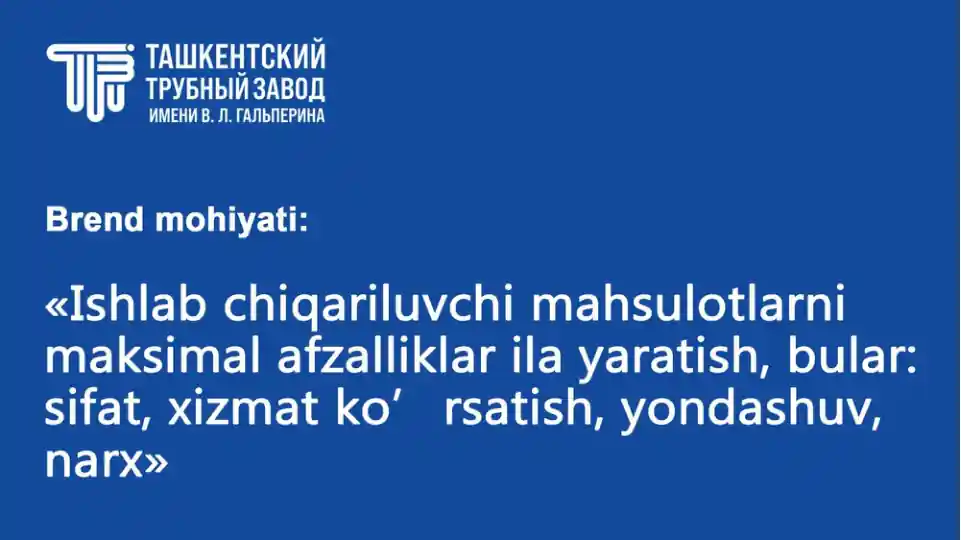 ТАШКЕНТСКИЙ ТРУБНЫЙ ЗАВОД ИМЕНИ В. Л. ГАЛЬПЕРИНА

Brend mohiyati:

«Ishlab chiqariluvchi mahsulotlarni maksimal afzalliklar ila yaratish, bular: sifat, xizmat ko’ rsatish, yondashuv, narx»